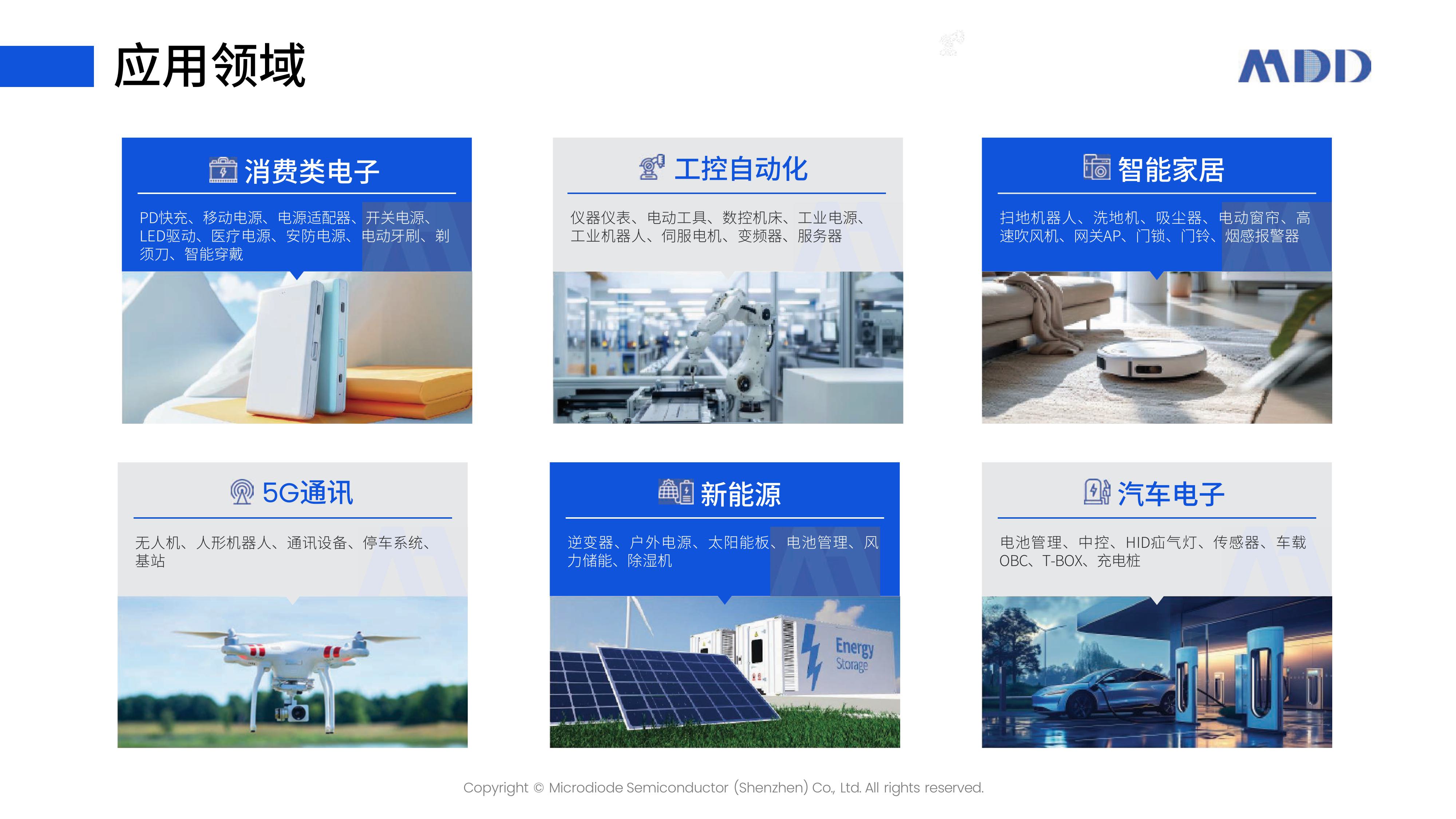 应用领域

MDD

消费类电子

PD快充、移动电源、电源适配器、开关电源、LED驱动、医疗电源、安防电源、电动牙刷、剃须刀、智能穿戴

工控自动化

仪器仪表、电动工具、数控机床、工业电源、工业机器人、伺服电机、变频器、服务器

智能家居

扫地机器人、洗地机、吸尘器、电动窗帘、高速吹风机、网关AP、门锁、门铃、烟感报警器

5G通讯

无人机、人形机器人、通讯设备、停车系统、基站

新能源

逆变器、户外电源、太阳能板、电池管理、风力储能、除湿机

Energy Storage

汽车电子

电池管理、中控、HID疝气灯、传感器、车载OBC、T-BOX、充电桩

Copyright © Microdiode Semiconductor (Shenzhen) Co., Ltd. All rights reserved.